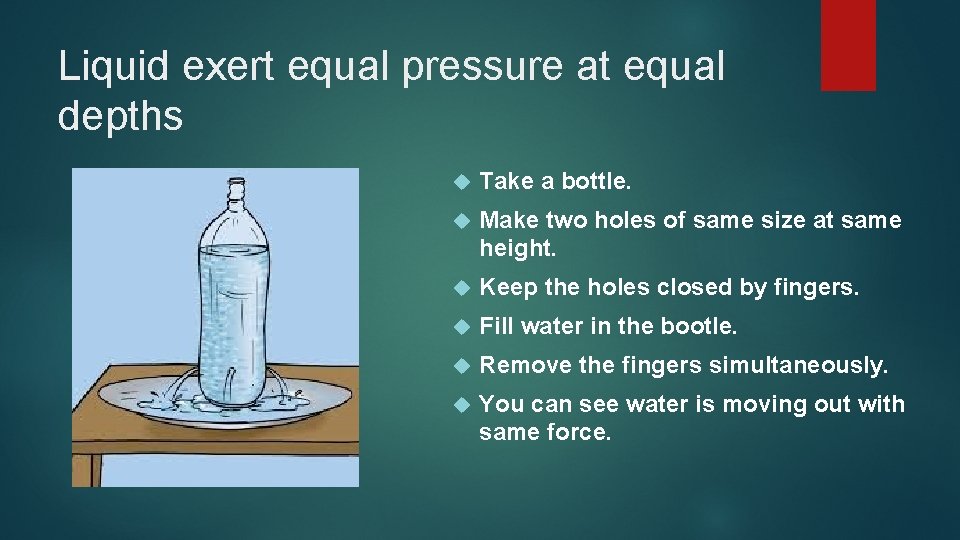 Liquid exert equal pressure at equal depths

Take a bottle.

Make two holes of same size at same height.

Keep the holes closed by fingers.

Fill water in the bootle.

Remove the fingers simultaneously.

You can see water is moving out with same force.